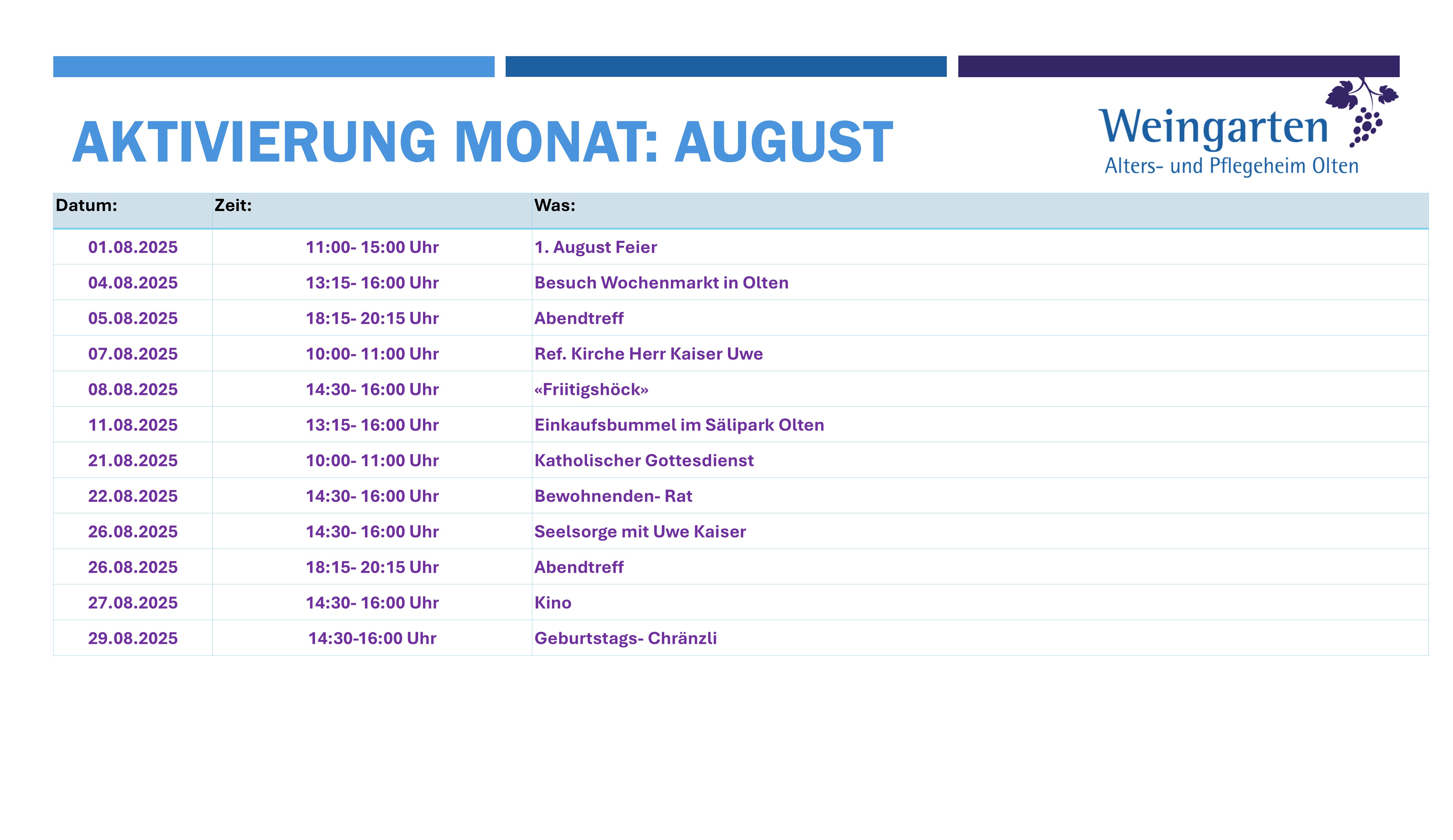 AKTIVIERUNG MONAT: AUGUST

Weingarten
Alters- und Pflegeheim Olten

| Datum: | Zeit: | Was: |
|---|---|---|
| 01.08.2025 | 11:00- 15:00 Uhr | 1. August Feier |
| 04.08.2025 | 13:15- 16:00 Uhr | Besuch Wochenmarkt in Olten |
| 05.08.2025 | 18:15- 20:15 Uhr | Abendtreff |
| 07.08.2025 | 10:00- 11:00 Uhr | Ref. Kirche Herr Kaiser Uwe |
| 08.08.2025 | 14:30- 16:00 Uhr | «Friitigshöck» |
| 11.08.2025 | 13:15- 16:00 Uhr | Einkaufsbummel im Sälipark Olten |
| 21.08.2025 | 10:00- 11:00 Uhr | Katholischer Gottesdienst |
| 22.08.2025 | 14:30- 16:00 Uhr | Bewohnenden- Rat |
| 26.08.2025 | 14:30- 16:00 Uhr | Seelsorge mit Uwe Kaiser |
| 26.08.2025 | 18:15- 20:15 Uhr | Abendtreff |
| 27.08.2025 | 14:30- 16:00 Uhr | Kino |
| 29.08.2025 | 14:30-16:00 Uhr | Geburtstags- Chränzli |